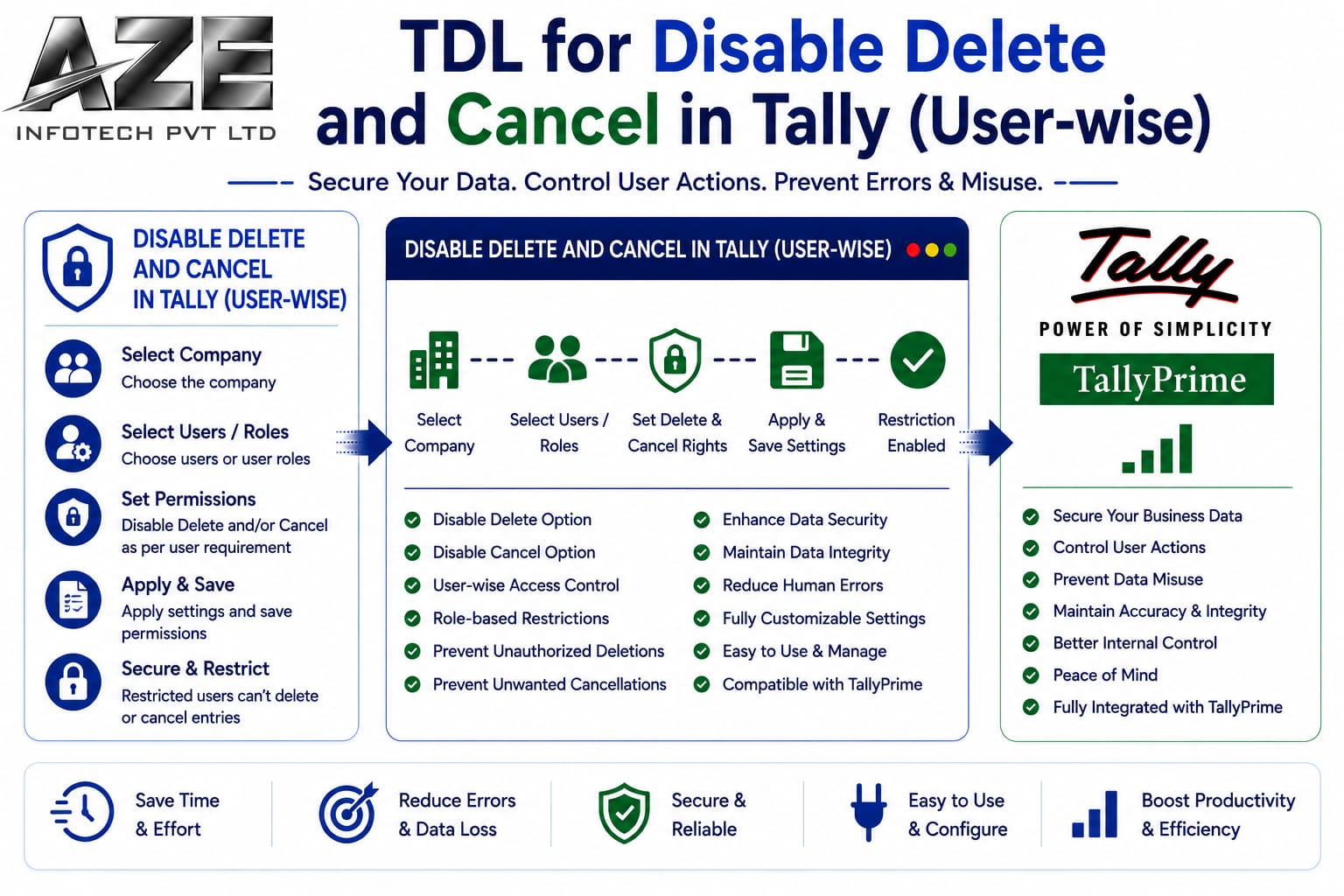 AZE
INFOTECH PVT LTD

TDL for Disable Delete and Cancel in Tally (User-wise)

Secure Your Data. Control User Actions. Prevent Errors & Misuse.

DISABLE DELETE AND CANCEL IN TALLY (USER-WISE)

Select Company
Choose the company

Select Users / Roles
Choose users or user roles

Set Permissions
Disable Delete and/or Cancel as per user requirement

Apply & Save
Apply settings and save permissions

Secure & Restrict
Restricted users can't delete or cancel entries

DISABLE DELETE AND CANCEL IN TALLY (USER-WISE)

Select Company
Select Users / Roles
Set Delete & Cancel Rights
Apply & Save Settings
Restriction Enabled

Disable Delete Option
Disable Cancel Option
User-wise Access Control
Role-based Restrictions
Prevent Unauthorized Deletions
Prevent Unwanted Cancellations

Enhance Data Security
Maintain Data Integrity
Reduce Human Errors
Fully Customizable Settings
Easy to Use & Manage
Compatible with TallyPrime

Tally
POWER OF SIMPLICITY
TallyPrime

Secure Your Business Data
Control User Actions
Prevent Data Misuse
Maintain Accuracy & Integrity
Better Internal Control
Peace of Mind
Fully Integrated with TallyPrime

Save Time & Effort
Reduce Errors & Data Loss
Secure & Reliable
Easy to Use & Configure
Boost Productivity & Efficiency